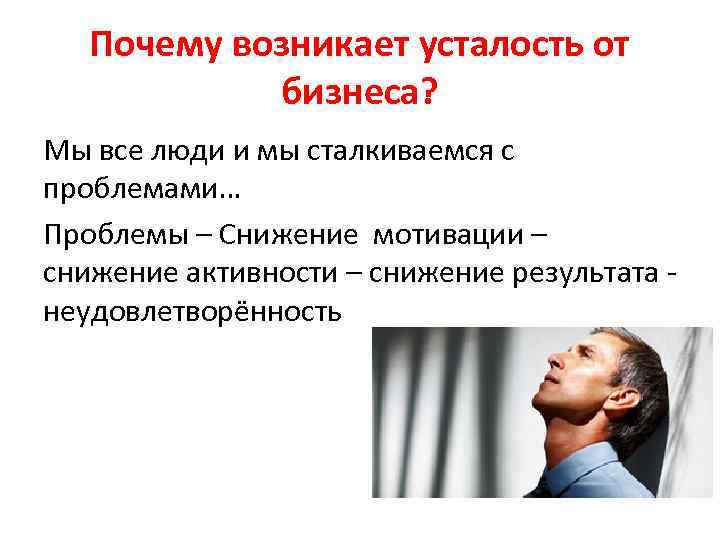 Почему возникает усталость от бизнеса?

Мы все люди и мы сталкиваемся с проблемами…

Проблемы – Снижение мотивации – снижение активности – снижение результата - неудовлетворённость